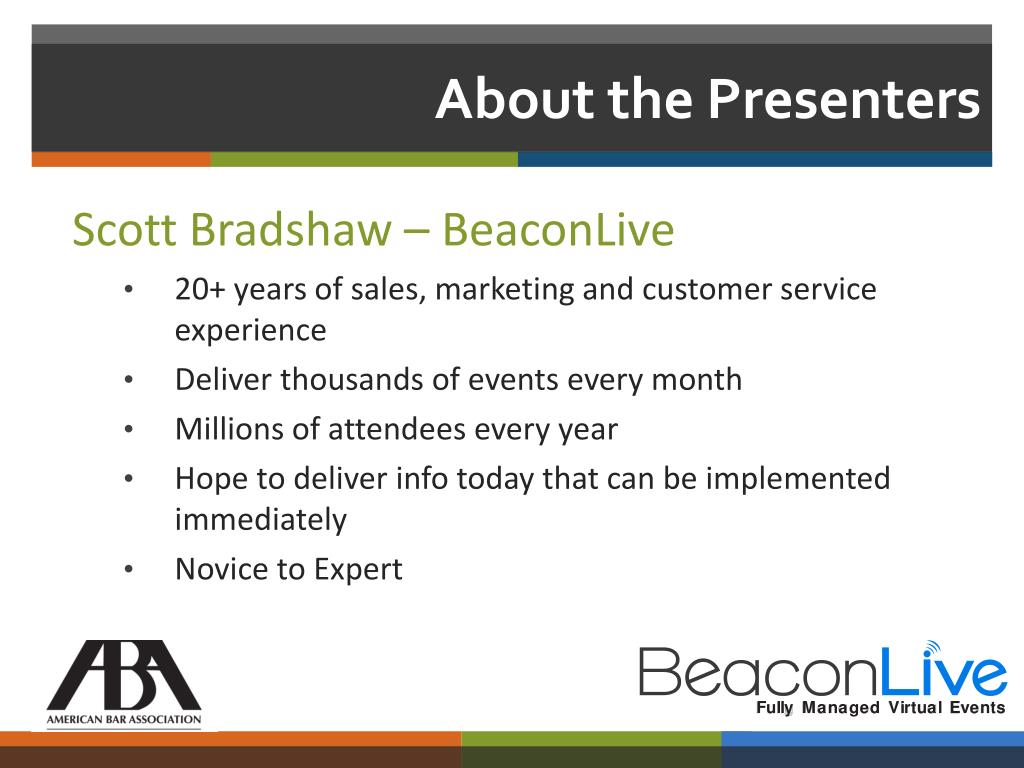 About the Presenters

Scott Bradshaw – BeaconLive

• 20+ years of sales, marketing and customer service experience
• Deliver thousands of events every month
• Millions of attendees every year
• Hope to deliver info today that can be implemented immediately
• Novice to Expert

ABA
AMERICAN BAR ASSOCIATION

BeaconLive
Fully Managed Virtual Events